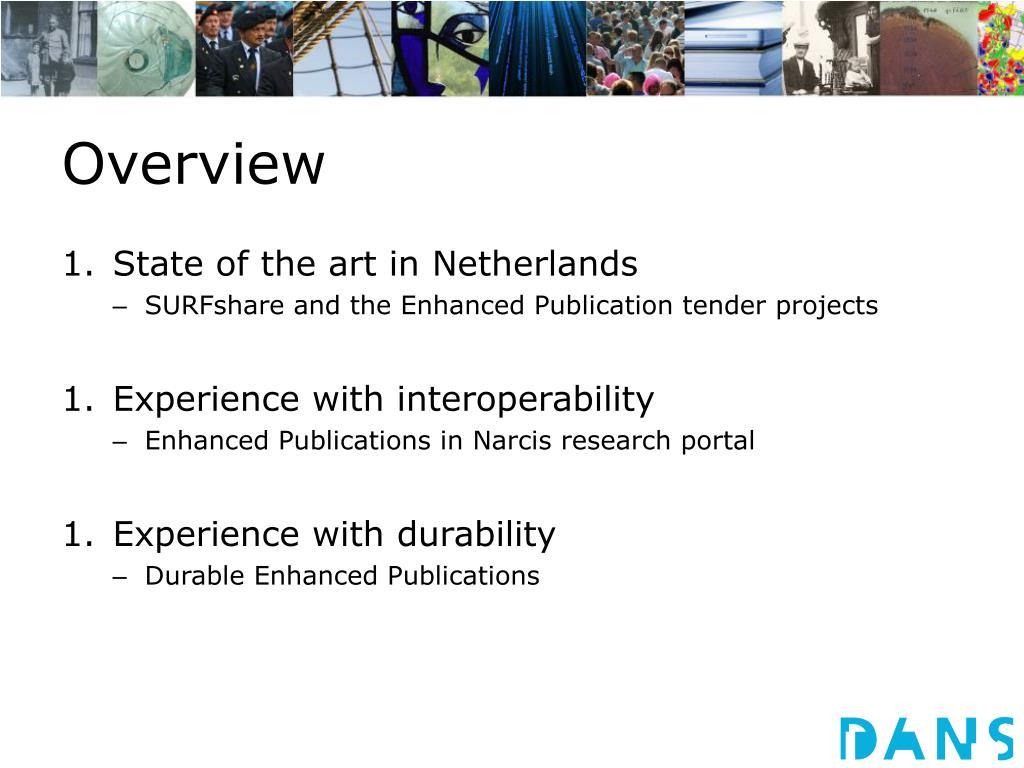 Overview

1. State of the art in Netherlands
– SURFshare and the Enhanced Publication tender projects

1. Experience with interoperability
– Enhanced Publications in Narcis research portal

1. Experience with durability
– Durable Enhanced Publications

DANS